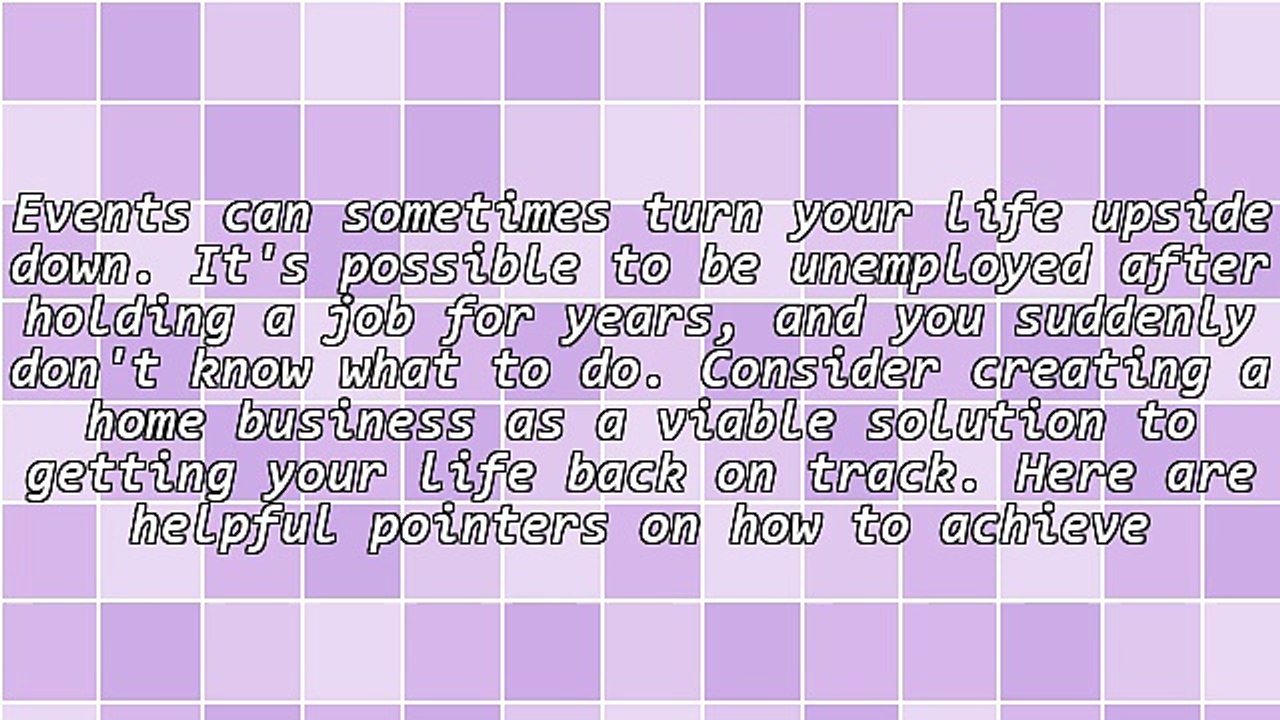 Events can sometimes turn your life upside down. It's possible to be unemployed after holding a job for years, and you suddenly don't know what to do. Consider creating a home business as a viable solution to getting your life back on track. Here are helpful pointers on how to achieve